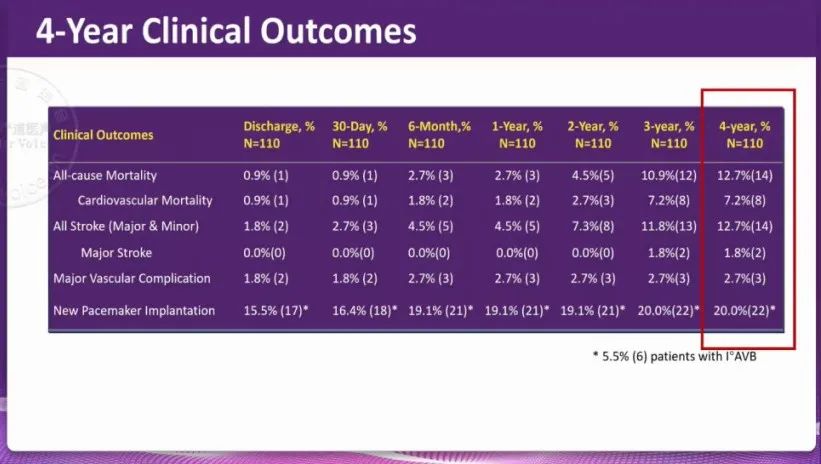 4-Year Clinical Outcomes

| Clinical Outcomes | Discharge, % N=110 | 30-Day, % N=110 | 6-Month,% N=110 | 1-Year, % N=110 | 2-Year, % N=110 | 3-year, % N=110 | 4-year, % N=110 |
|---|---|---|---|---|---|---|---|
| All-cause Mortality | 0.9% (1) | 0.9% (1) | 2.7% (3) | 2.7% (3) | 4.5%(5) | 10.9%(12) | 12.7%(14) |
| Cardiovascular Mortality | 0.9% (1) | 0.9% (1) | 1.8% (2) | 1.8% (2) | 2.7%(3) | 7.2%(8) | 7.2%(8) |
| All Stroke (Major & Minor) | 1.8% (2) | 2.7% (3) | 4.5% (5) | 4.5% (5) | 7.3%(8) | 11.8%(13) | 12.7%(14) |
| Major Stroke | 0.0%(0) | 0.0%(0) | 0.0%(0) | 0.0%(0) | 0.0%(0) | 1.8%(2) | 1.8%(2) |
| Major Vascular Complication | 1.8% (2) | 1.8% (2) | 2.7% (3) | 2.7% (3) | 2.7% (3) | 2.7%(3) | 2.7%(3) |
| New Pacemaker Implantation | 15.5% (17)* | 16.4% (18)* | 19.1% (21)* | 19.1% (21)* | 19.1% (21)* | 20.0%(22)* | 20.0%(22)* |

* 5.5% (6) patients with I°AVB